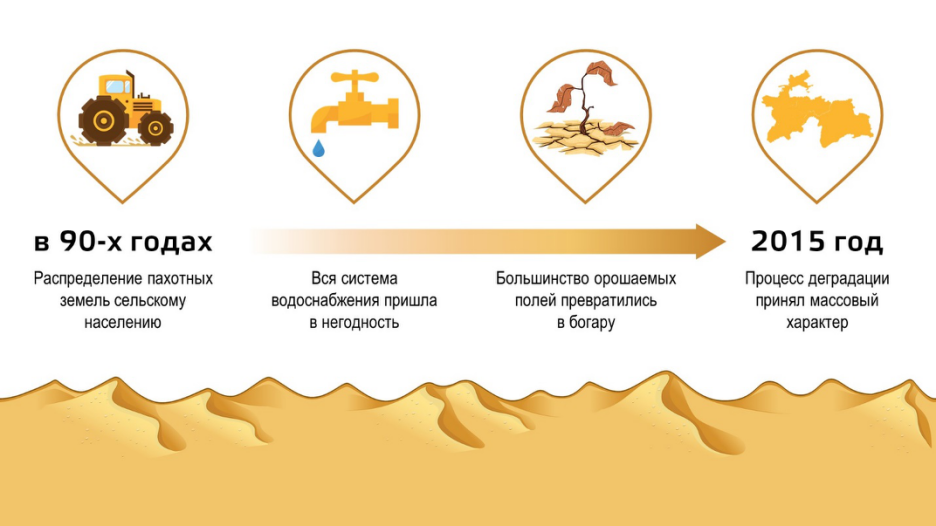 в 90-х годах

Распределение пахотных земель сельскому населению

Вся система водоснабжения пришла в негодность

Большинство орошаемых полей превратились в богару

2015 год

Процесс деградации принял массовый характер